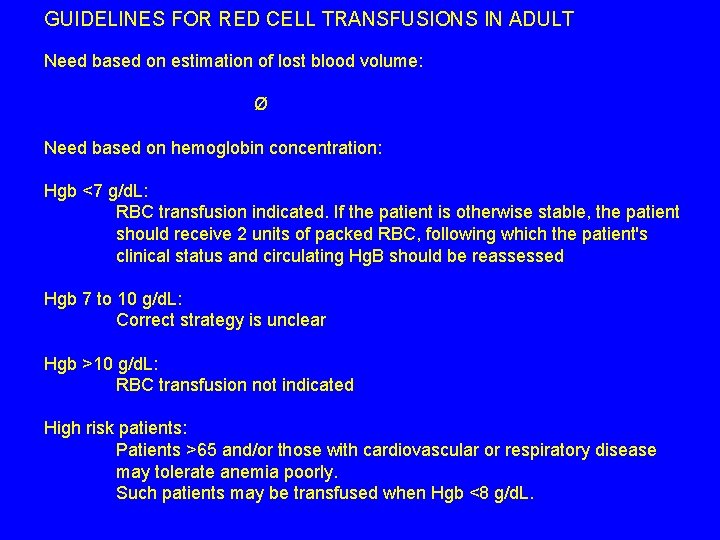 GUIDELINES FOR RED CELL TRANSFUSIONS IN ADULT

Need based on estimation of lost blood volume:

Ø

Need based on hemoglobin concentration:

Hgb <7 g/dL:
RBC transfusion indicated. If the patient is otherwise stable, the patient should receive 2 units of packed RBC, following which the patient's clinical status and circulating HgB should be reassessed

Hgb 7 to 10 g/dL:
Correct strategy is unclear

Hgb >10 g/dL:
RBC transfusion not indicated

High risk patients:
Patients >65 and/or those with cardiovascular or respiratory disease may tolerate anemia poorly.
Such patients may be transfused when Hgb <8 g/dL.